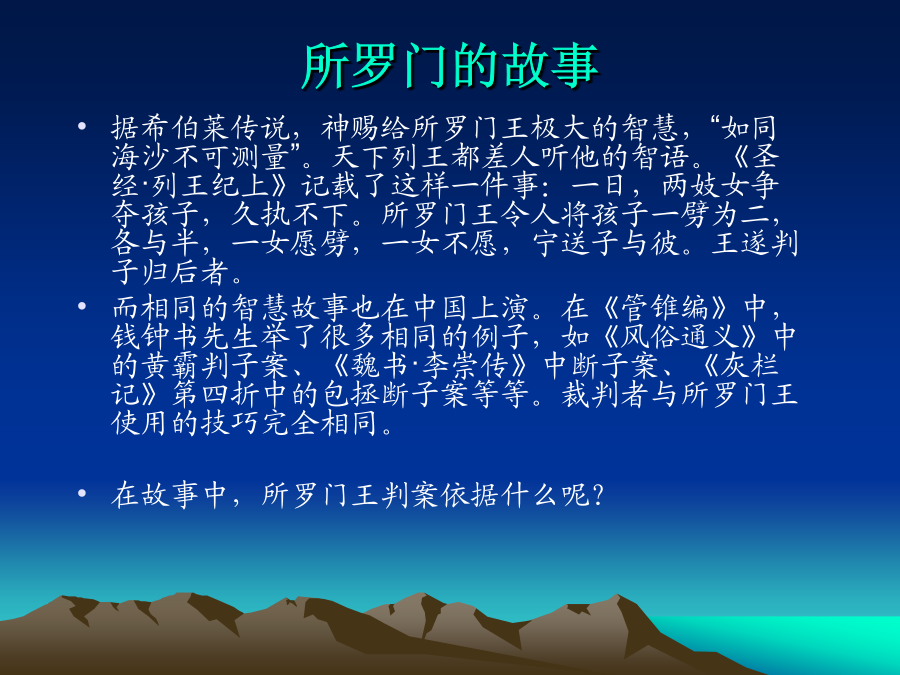 所罗门的故事

• 据希伯莱传说，神赐给所罗门王极大的智慧，“如同海沙不可测量”。天下列王都差人听他的智语。《圣经·列王纪上》记载了这样一件事：一日，两妓女争夺孩子，久执不下。所罗门王令人将孩子一劈为二，各与半，一女愿劈，一女不愿，宁送子与彼。王遂判子归后者。

• 而相同的智慧故事也在中国上演。在《管锥编》中，钱钟书先生举了很多相同的例子，如《风俗通义》中的黄霸判子案、《魏书·李崇传》中断子案、《灰栏记》第四折中的包拯断子案等等。裁判者与所罗门王使用的技巧完全相同。

• 在故事中，所罗门王判案依据什么呢？